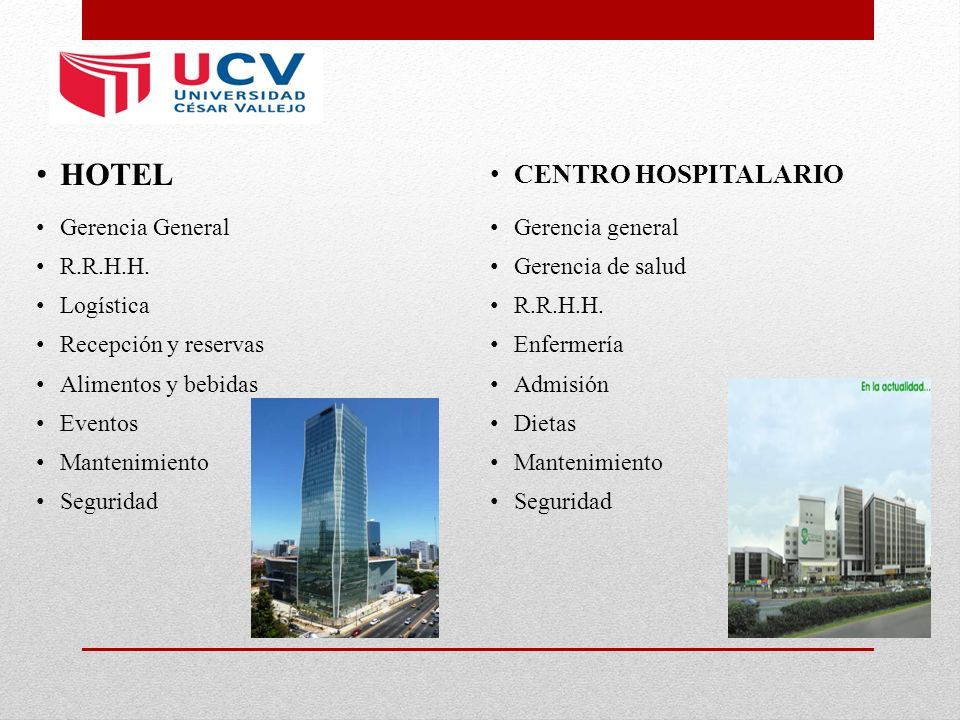 UCV
UNIVERSIDAD
CÉSAR VALLEJO

• HOTEL
• Gerencia General
• R.R.H.H.
• Logística
• Recepción y reservas
• Alimentos y bebidas
• Eventos
• Mantenimiento
• Seguridad

• CENTRO HOSPITALARIO
• Gerencia general
• Gerencia de salud
• R.R.H.H.
• Enfermería
• Admisión
• Dietas
• Mantenimiento
• Seguridad

En la actualidad...